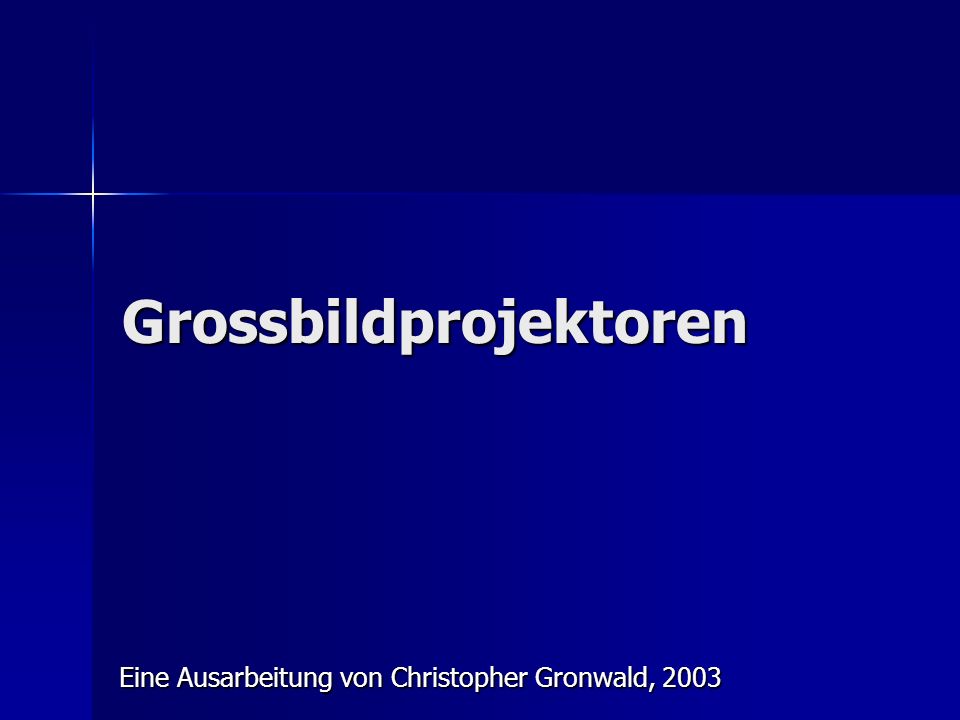 Grossbildprojektoren

Eine Ausarbeitung von Christopher Gronwald, 2003